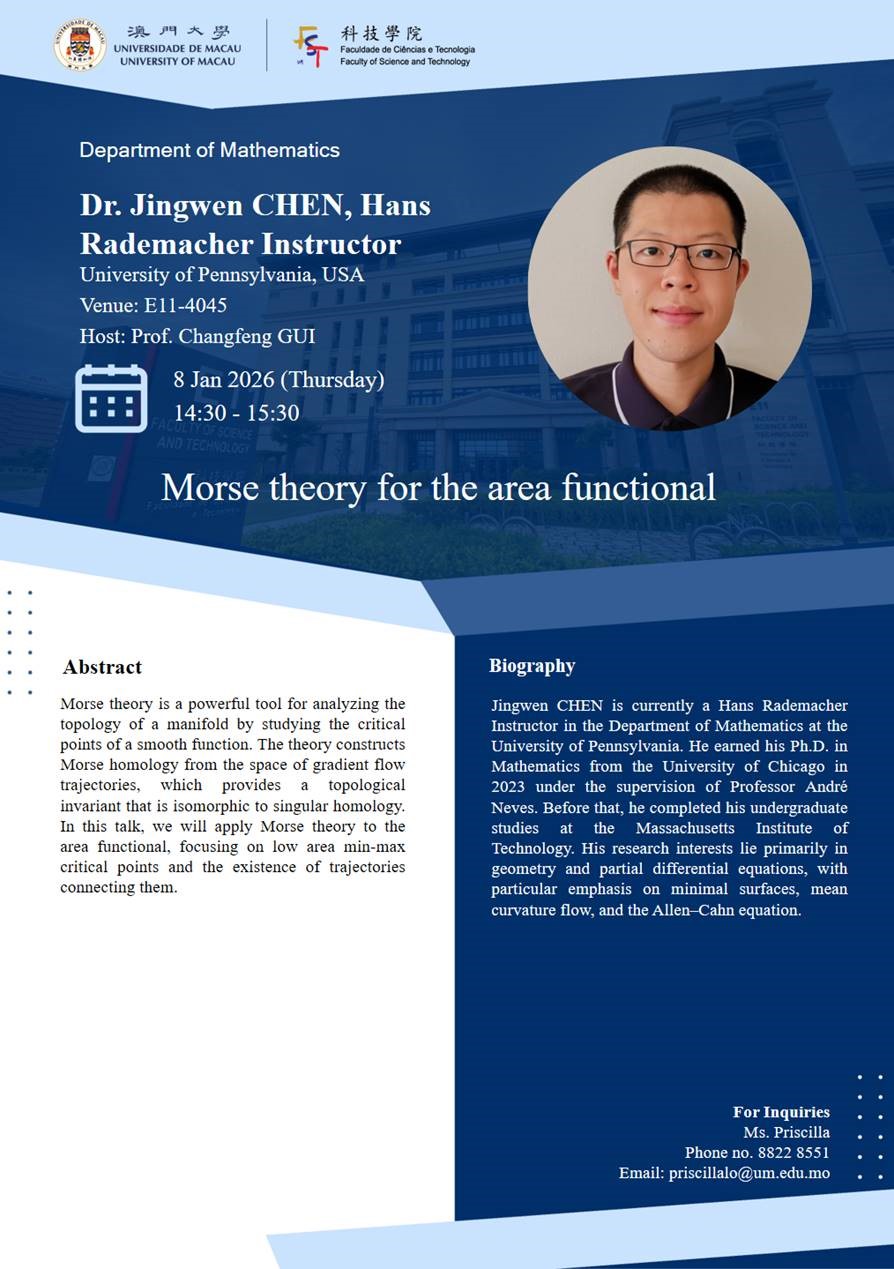 澳門大學
UNIVERSIDADE DE MACAU
UNIVERSITY OF MACAU

科技學院
Faculdade de Ciências e Tecnologia
Faculty of Science and Technology

Department of Mathematics

Dr. Jingwen CHEN, Hans Rademacher Instructor
University of Pennsylvania, USA
Venue: E11-4045
Host: Prof. Changfeng GUI

8 Jan 2026 (Thursday)
14:30 - 15:30

Morse theory for the area functional

Abstract

Morse theory is a powerful tool for analyzing the topology of a manifold by studying the critical points of a smooth function. The theory constructs Morse homology from the space of gradient flow trajectories, which provides a topological invariant that is isomorphic to singular homology. In this talk, we will apply Morse theory to the area functional, focusing on low area min-max critical points and the existence of trajectories connecting them.

Biography

Jingwen CHEN is currently a Hans Rademacher Instructor in the Department of Mathematics at the University of Pennsylvania. He earned his Ph.D. in Mathematics from the University of Chicago in 2023 under the supervision of Professor André Neves. Before that, he completed his undergraduate studies at the Massachusetts Institute of Technology. His research interests lie primarily in geometry and partial differential equations, with particular emphasis on minimal surfaces, mean curvature flow, and the Allen–Cahn equation.

For Inquiries
Ms. Priscilla
Phone no. 8822 8551
Email: priscillalo@um.edu.mo